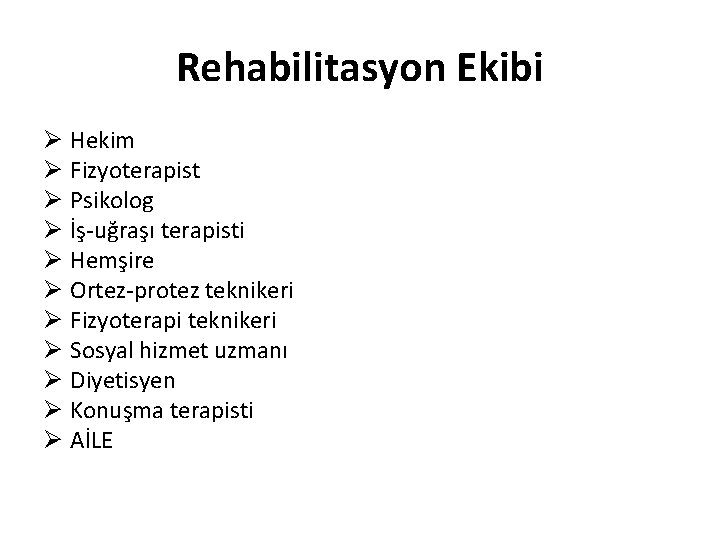 Rehabilitasyon Ekibi

➢ Hekim
➢ Fizyoterapist
➢ Psikolog
➢ İş-uğraşı terapisti
➢ Hemşire
➢ Ortez-protez teknikeri
➢ Fizyoterapi teknikeri
➢ Sosyal hizmet uzmanı
➢ Diyetisyen
➢ Konuşma terapisti
➢ AİLE